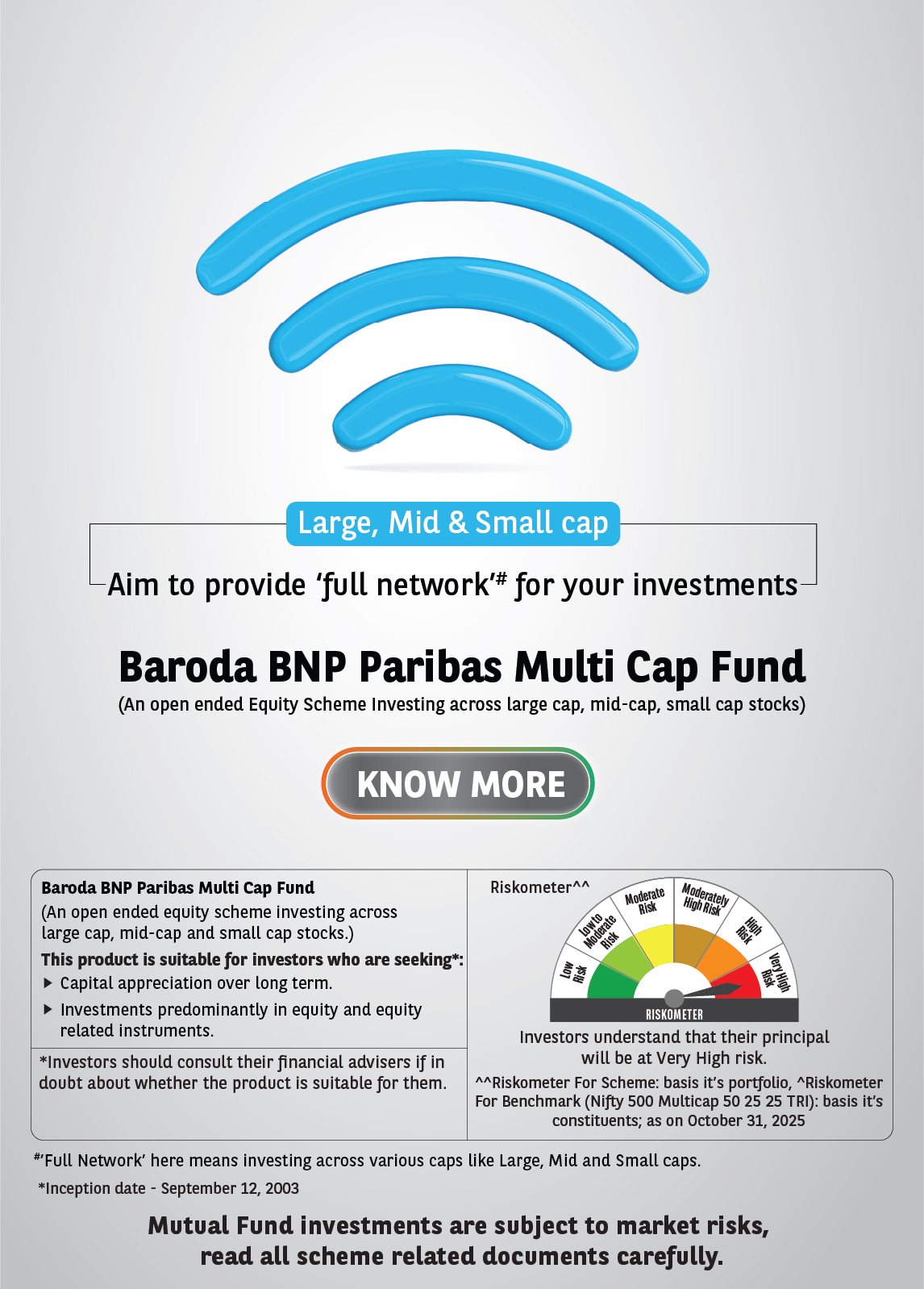 Large, Mid & Small cap

Aim to provide 'full network'$^{\#}$ for your investments

Baroda BNP Paribas Multi Cap Fund

(An open ended Equity Scheme Investing across large cap, mid-cap, small cap stocks)

KNOW MORE

Baroda BNP Paribas Multi Cap Fund

(An open ended equity scheme investing across large cap, mid-cap and small cap stocks.)

This product is suitable for investors who are seeking*:

▶ Capital appreciation over long term.

▶ Investments predominantly in equity and equity related instruments.

*Investors should consult their financial advisers if in doubt about whether the product is suitable for them.

Riskometer^^

Low Risk
Low to Moderate Risk
Moderate Risk
Moderately High Risk
High Risk
Very High Risk
RISKOMETER

Investors understand that their principal will be at Very High risk.

^^Riskometer For Scheme: basis it's portfolio, ^Riskometer For Benchmark (Nifty 500 Multicap 50 25 25 TRI): basis it's constituents; as on October 31, 2025

$^{\#}$'Full Network' here means investing across various caps like Large, Mid and Small caps.

*Inception date - September 12, 2003

Mutual Fund investments are subject to market risks, read all scheme related documents carefully.